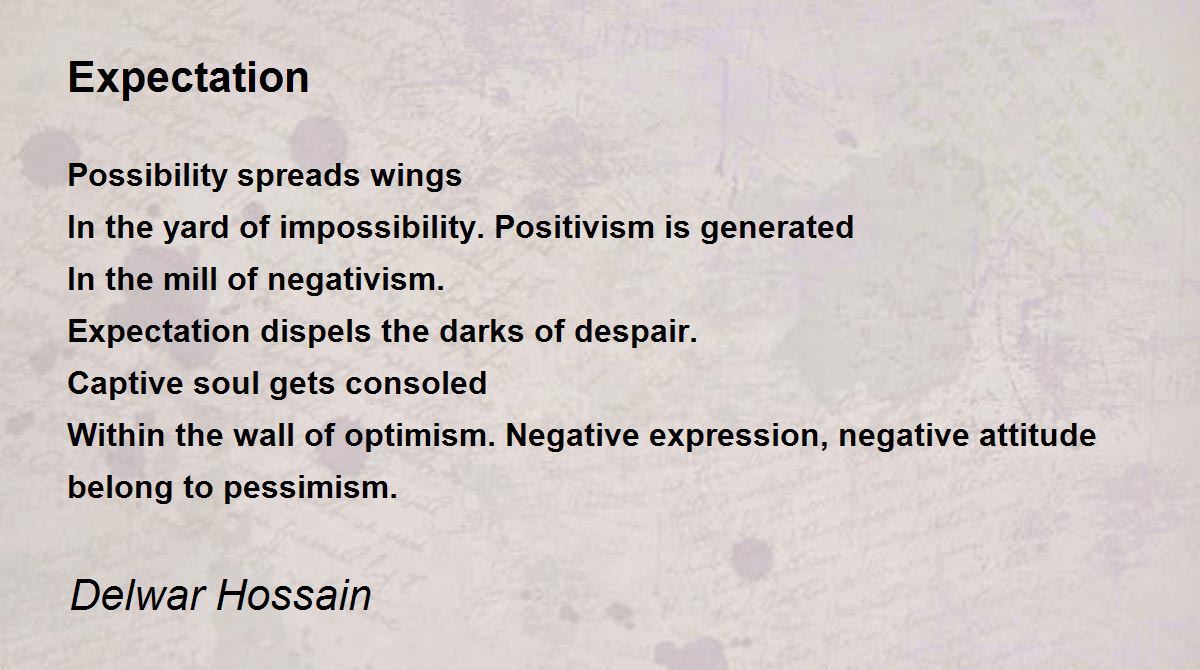 Expectation

Possibility spreads wings
In the yard of impossibility. Positivism is generated
In the mill of negativism.
Expectation dispels the darks of despair.
Captive soul gets consoled
Within the wall of optimism. Negative expression, negative attitude
belong to pessimism.

Delwar Hossain